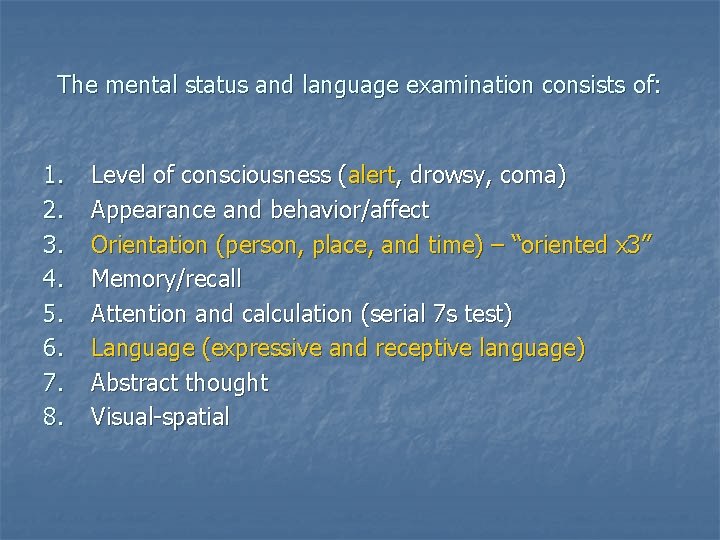 The mental status and language examination consists of:

1. Level of consciousness (alert, drowsy, coma)
2. Appearance and behavior/affect
3. Orientation (person, place, and time) – "oriented x3"
4. Memory/recall
5. Attention and calculation (serial 7s test)
6. Language (expressive and receptive language)
7. Abstract thought
8. Visual-spatial